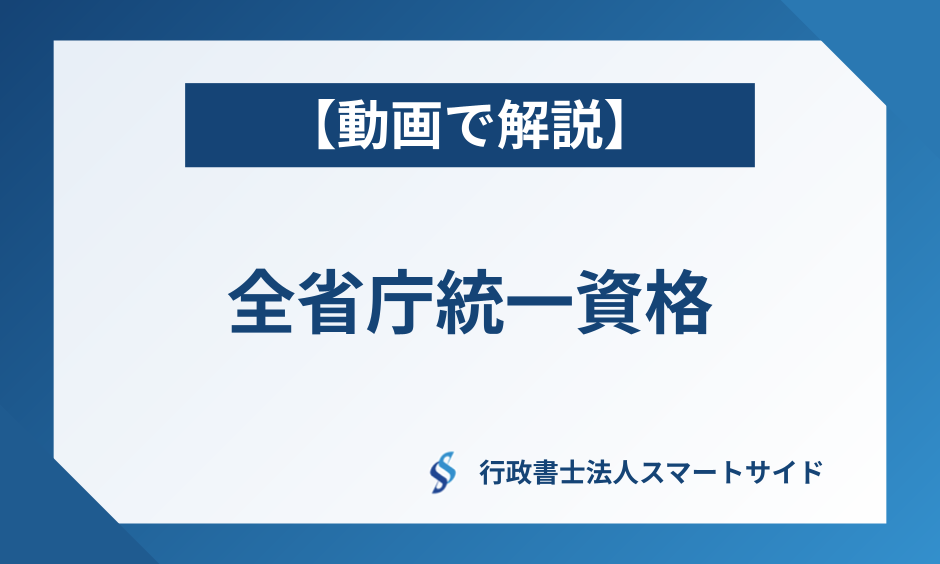 【動画で解説】

全省庁統一資格

行政書士法人スマートサイド